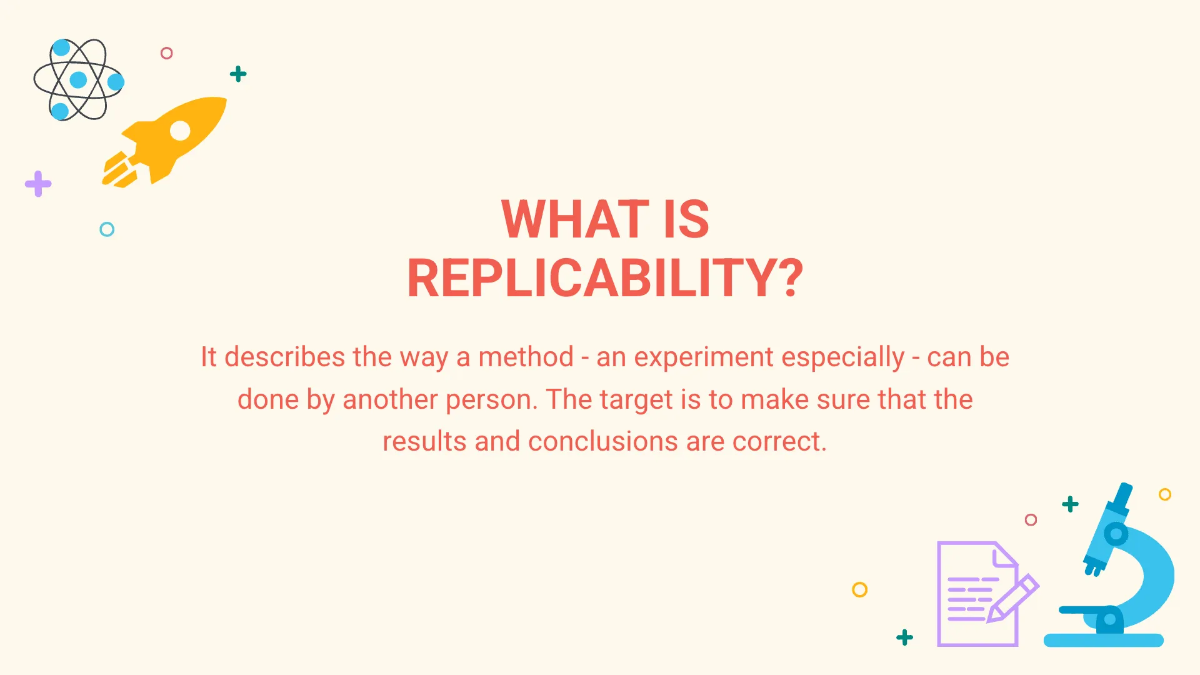 WHAT IS REPLICABILITY?

It describes the way a method - an experiment especially - can be done by another person. The target is to make sure that the results and conclusions are correct.